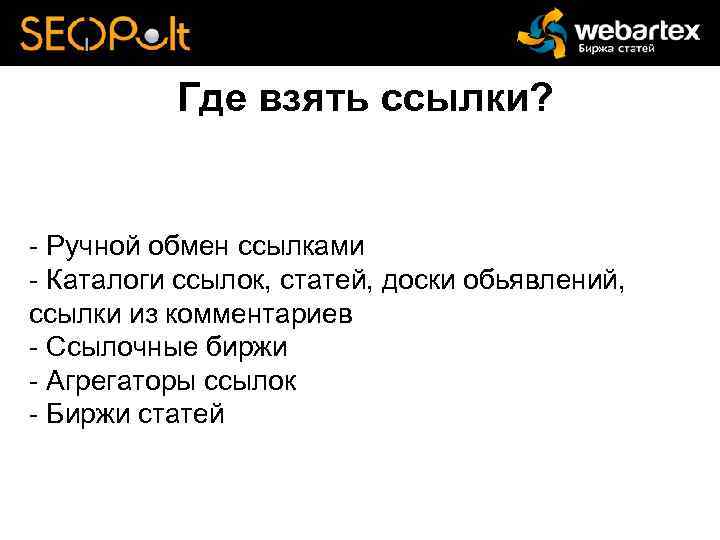 SEOPult

webartex
Биржа статей

Где взять ссылки?

- Ручной обмен ссылками
- Каталоги ссылок, статей, доски обьявлений, ссылки из комментариев
- Ссылочные биржи
- Агрегаторы ссылок
- Биржи статей